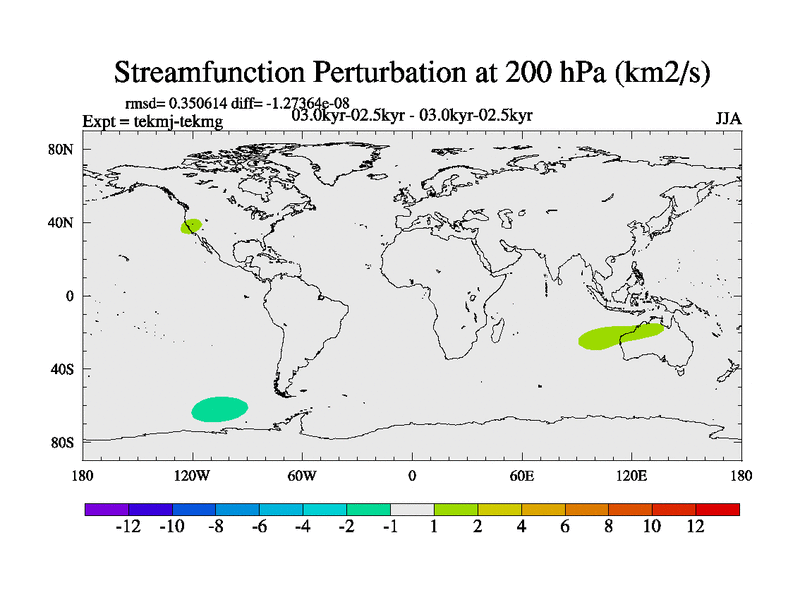 Streamfunction Perturbation at 200 hPa (km2/s)

rmsd= 0.350614 diff= -1.27364e-08
Expt = tekmj-tekmg
03.0kyr-02.5kyr - 03.0kyr-02.5kyr
JJA

80N
40N
0
40S
80S

180
120W
60W
0
60E
120E
180

-12 -10 -8 -6 -4 -2 -1 1 2 4 6 8 10 12